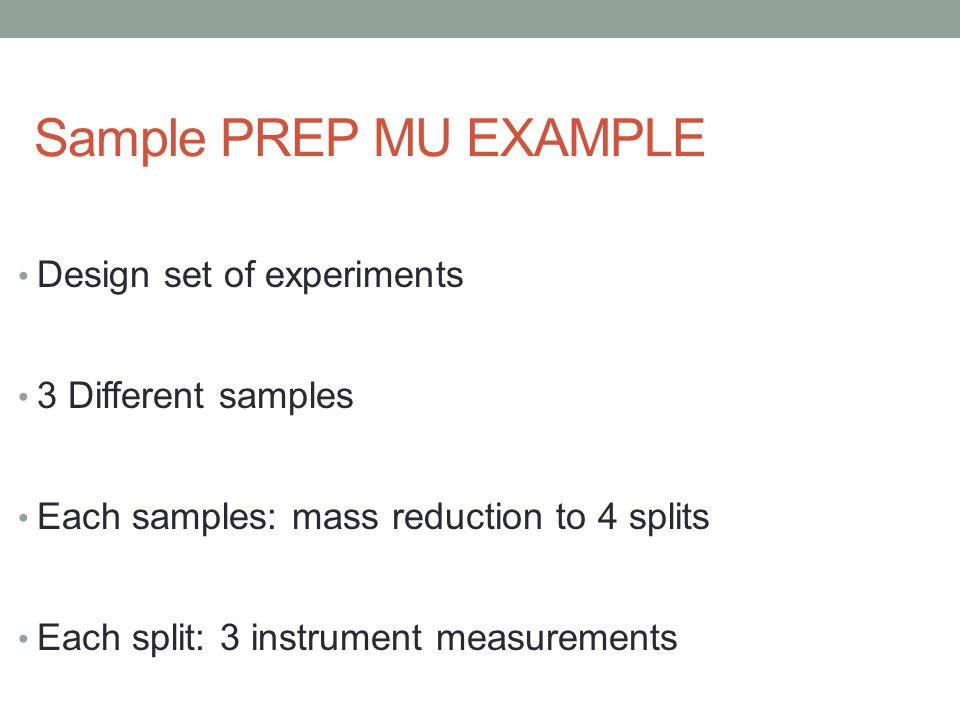 Sample PREP MU EXAMPLE

• Design set of experiments

• 3 Different samples

• Each samples: mass reduction to 4 splits

• Each split: 3 instrument measurements